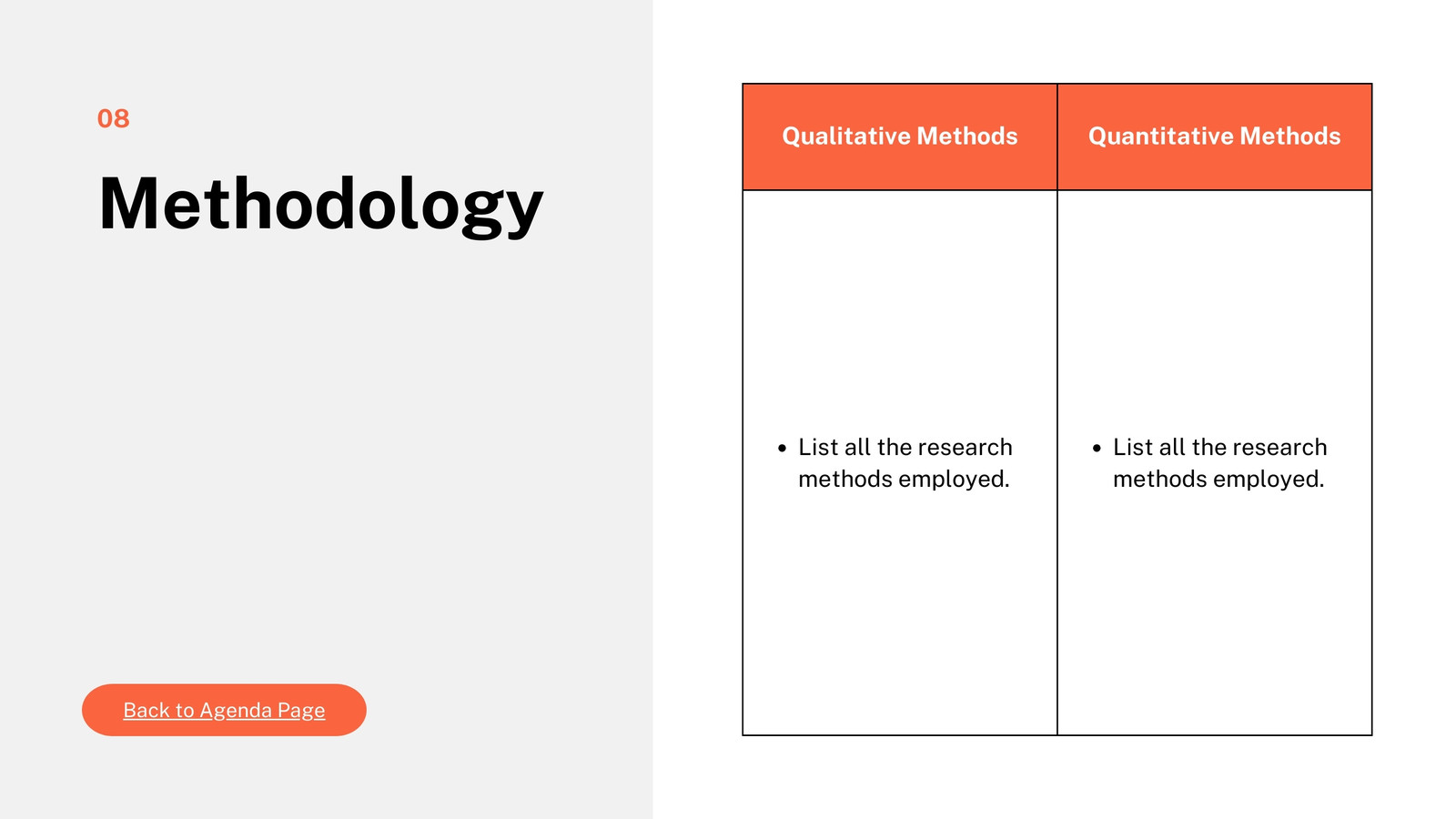 08

Methodology

Back to Agenda Page

| Qualitative Methods | Quantitative Methods |
|---|---|
| • List all the research methods employed. | • List all the research methods employed. |